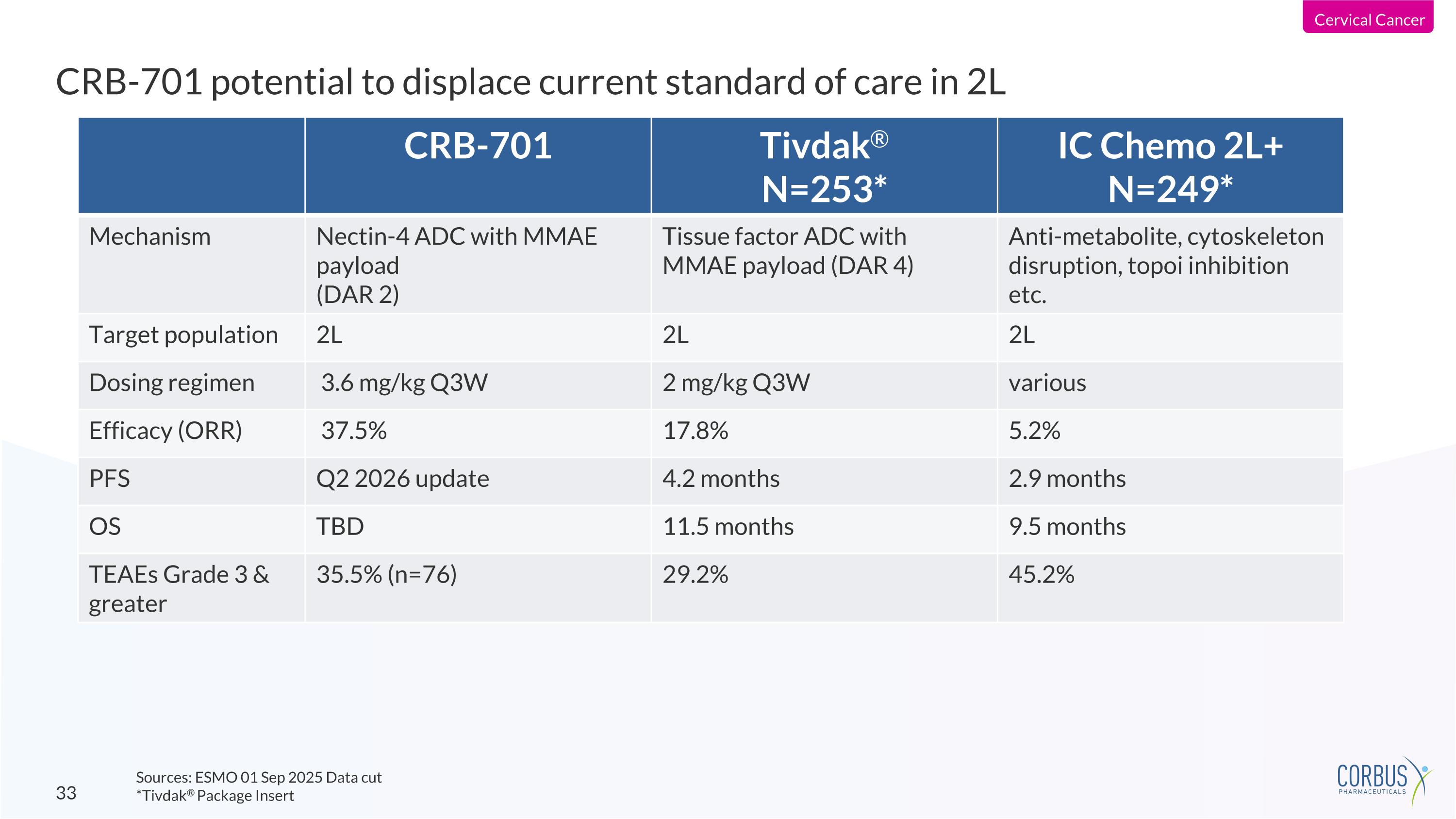 Cervical Cancer

CRB-701 potential to displace current standard of care in 2L

| | CRB-701 | Tivdak® N=253* | IC Chemo 2L+ N=249* |
|---|---|---|---|
| Mechanism | Nectin-4 ADC with MMAE payload (DAR 2) | Tissue factor ADC with MMAE payload (DAR 4) | Anti-metabolite, cytoskeleton disruption, topoi inhibition etc. |
| Target population | 2L | 2L | 2L |
| Dosing regimen | 3.6 mg/kg Q3W | 2 mg/kg Q3W | various |
| Efficacy (ORR) | 37.5% | 17.8% | 5.2% |
| PFS | Q2 2026 update | 4.2 months | 2.9 months |
| OS | TBD | 11.5 months | 9.5 months |
| TEAEs Grade 3 & greater | 35.5% (n=76) | 29.2% | 45.2% |

33

Sources: ESMO 01 Sep 2025 Data cut
*Tivdak® Package Insert

CORBUS PHARMACEUTICALS